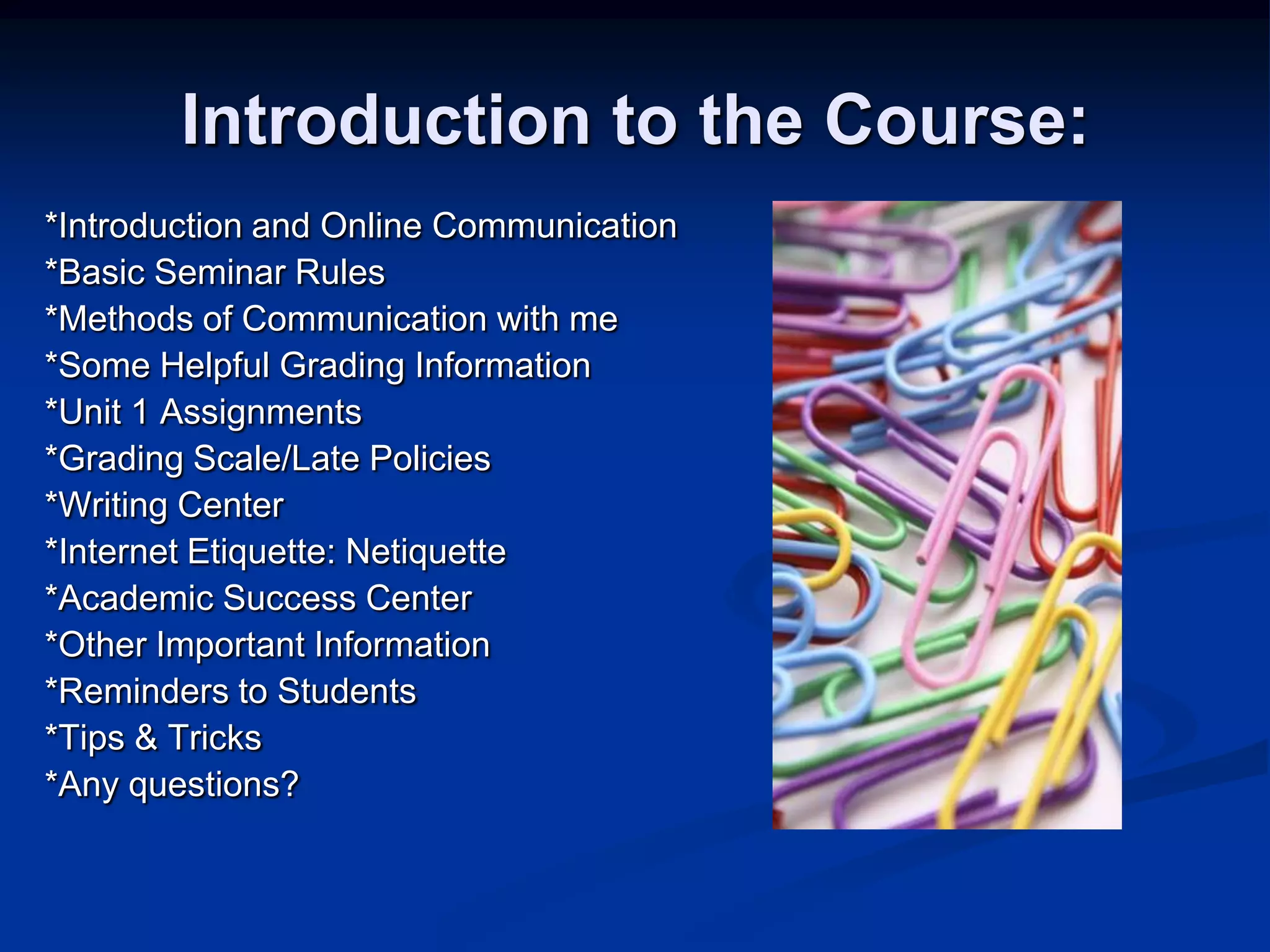 Introduction to the Course:

*Introduction and Online Communication
*Basic Seminar Rules
*Methods of Communication with me
*Some Helpful Grading Information
*Unit 1 Assignments
*Grading Scale/Late Policies
*Writing Center
*Internet Etiquette: Netiquette
*Academic Success Center
*Other Important Information
*Reminders to Students
*Tips & Tricks
*Any questions?